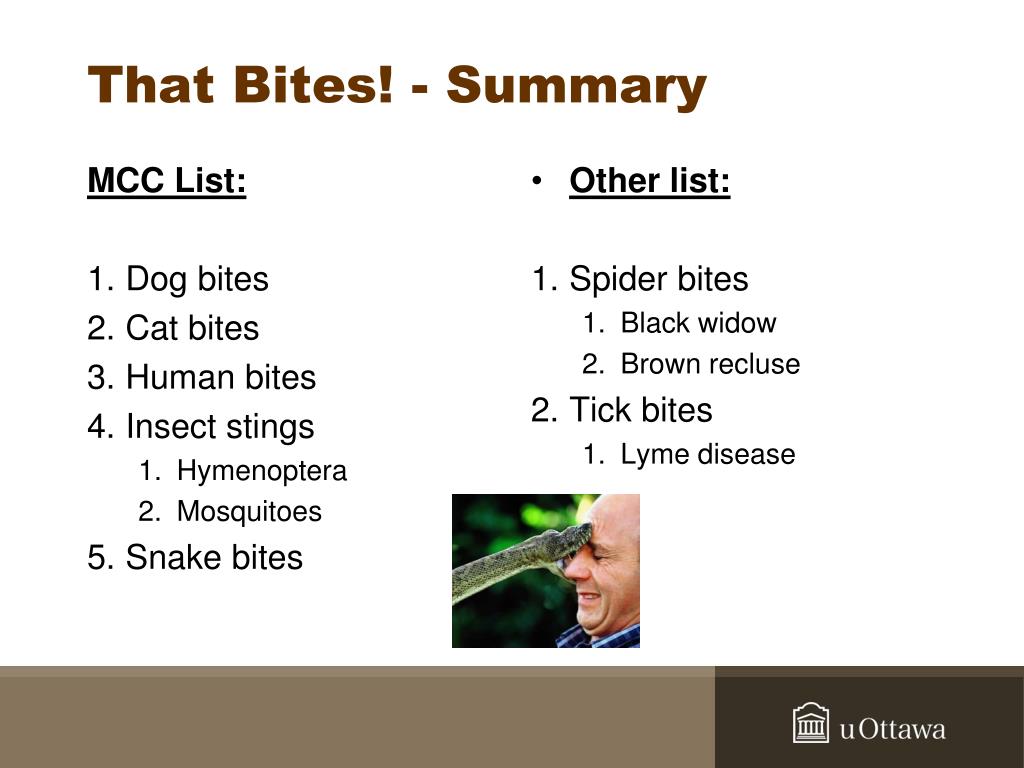 That Bites! - Summary

MCC List:

1. Dog bites
2. Cat bites
3. Human bites
4. Insect stings
   1. Hymenoptera
   2. Mosquitoes
5. Snake bites

• Other list:

1. Spider bites
   1. Black widow
   2. Brown recluse
2. Tick bites
   1. Lyme disease

uOttawa